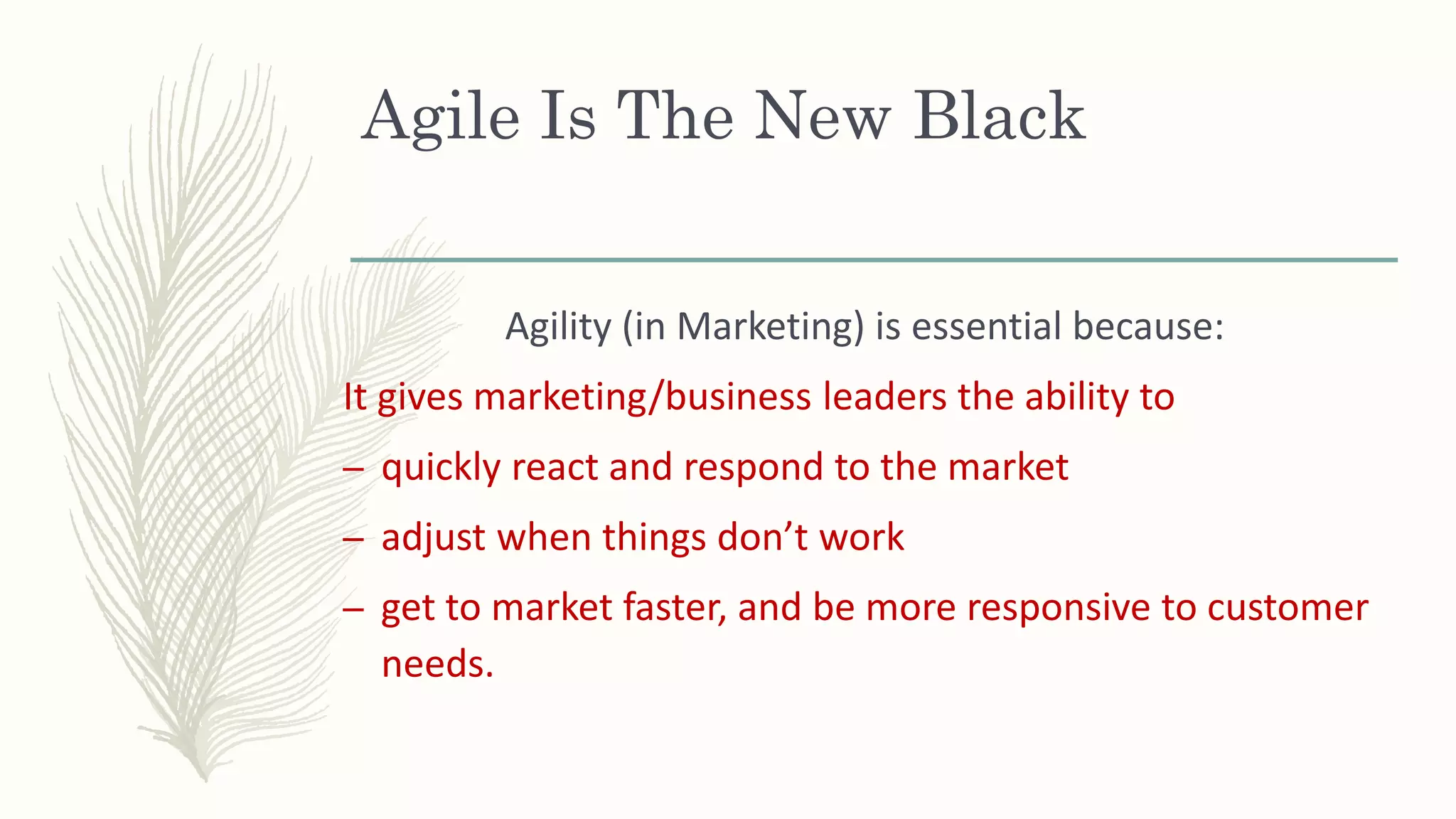 Agile Is The New Black

Agility (in Marketing) is essential because:

It gives marketing/business leaders the ability to

– quickly react and respond to the market

– adjust when things don’t work

– get to market faster, and be more responsive to customer needs.